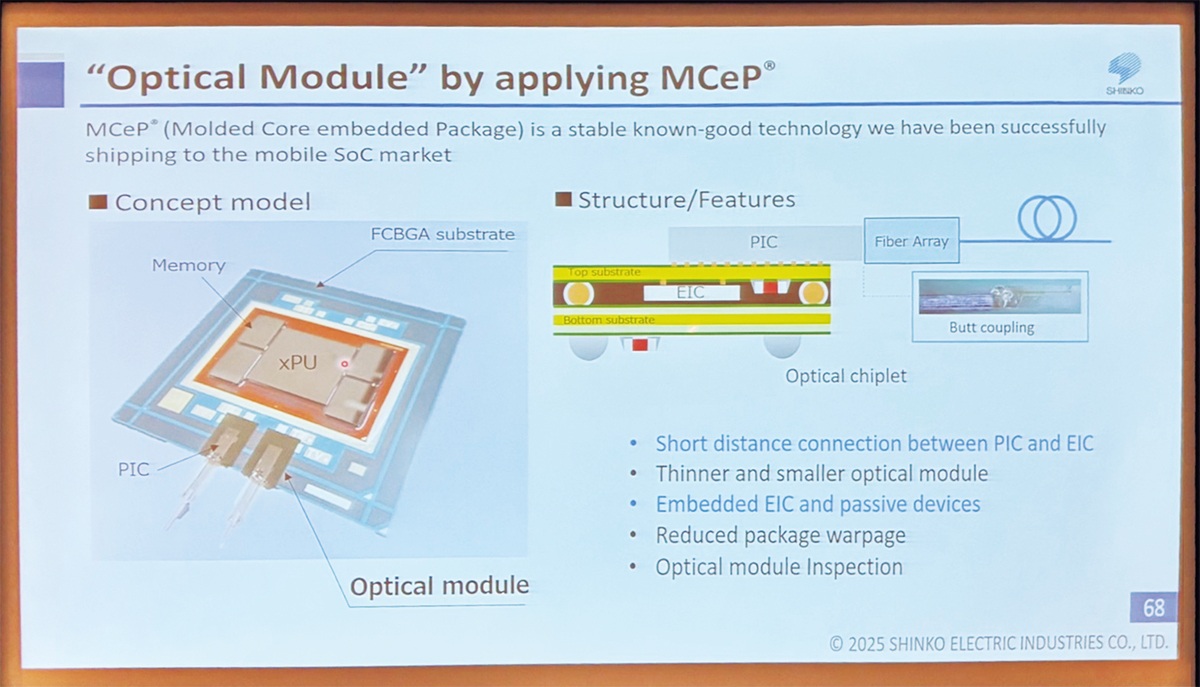 "Optical Module" by applying MCeP®

SHINKO

MCeP® (Molded Core embedded Package) is a stable known-good technology we have been successfully shipping to the mobile SoC market

■ Concept model

FCBGA substrate

Memory

xPU

PIC

Optical module

■ Structure/Features

PIC

Fiber Array

Top substrate

EIC

Bottom substrate

Butt coupling

Optical chiplet

• Short distance connection between PIC and EIC
• Thinner and smaller optical module
• Embedded EIC and passive devices
• Reduced package warpage
• Optical module Inspection

68

© 2025 SHINKO ELECTRIC INDUSTRIES CO., LTD.